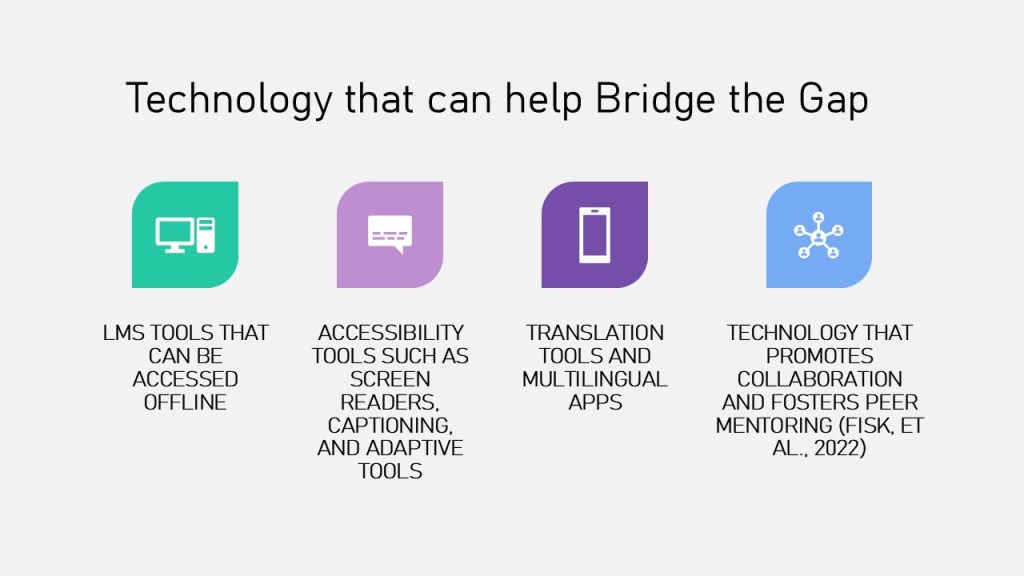 Technology that can help Bridge the Gap

LMS TOOLS THAT CAN BE ACCESSED OFFLINE

ACCESSIBILITY TOOLS SUCH AS SCREEN READERS, CAPTIONING, AND ADAPTIVE TOOLS

TRANSLATION TOOLS AND MULTILINGUAL APPS

TECHNOLOGY THAT PROMOTES COLLABORATION AND FOSTERS PEER MENTORING (FISK, ET AL., 2022)